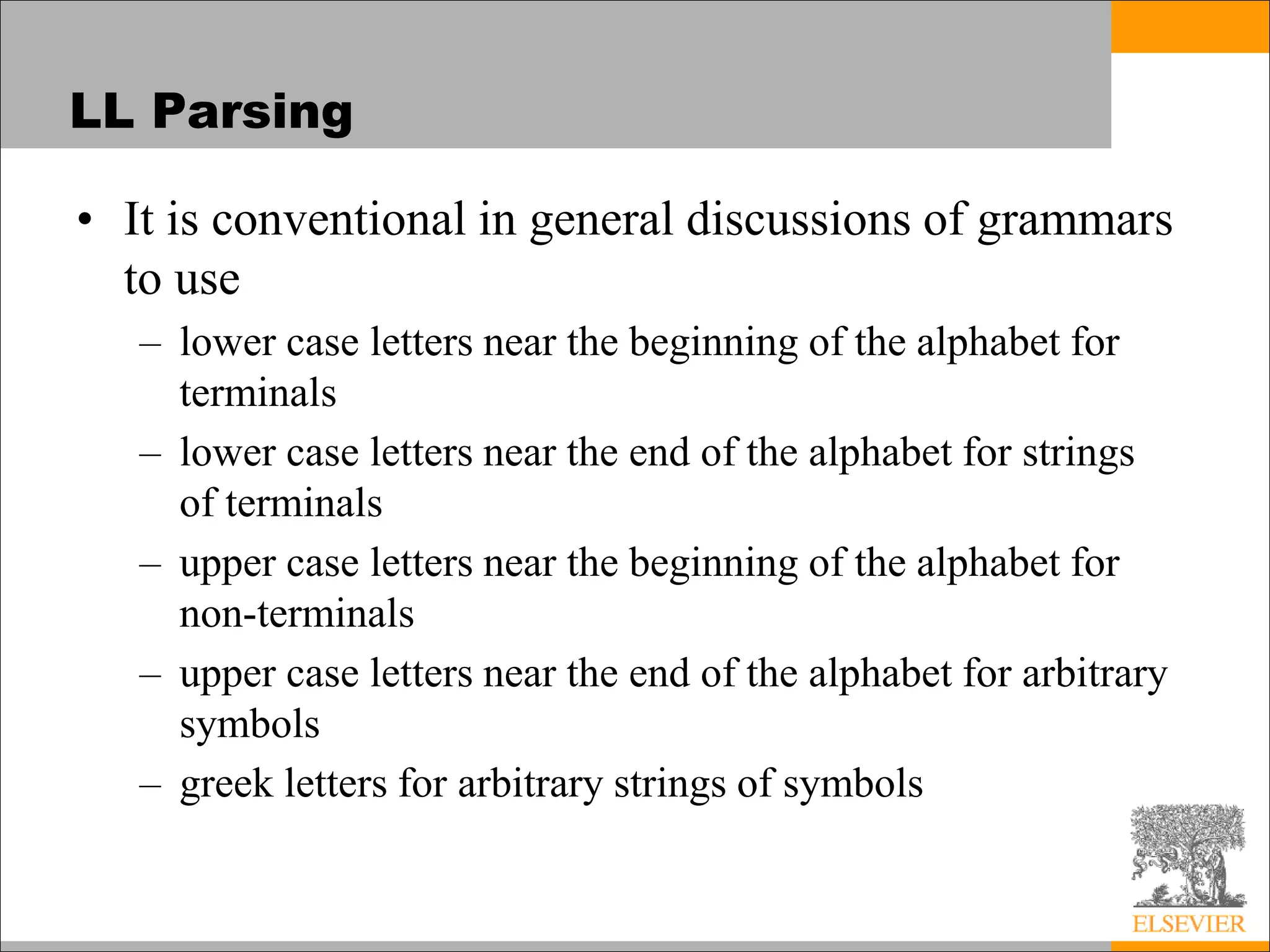 LL Parsing

• It is conventional in general discussions of grammars to use
– lower case letters near the beginning of the alphabet for terminals
– lower case letters near the end of the alphabet for strings of terminals
– upper case letters near the beginning of the alphabet for non-terminals
– upper case letters near the end of the alphabet for arbitrary symbols
– greek letters for arbitrary strings of symbols

ELSEVIER